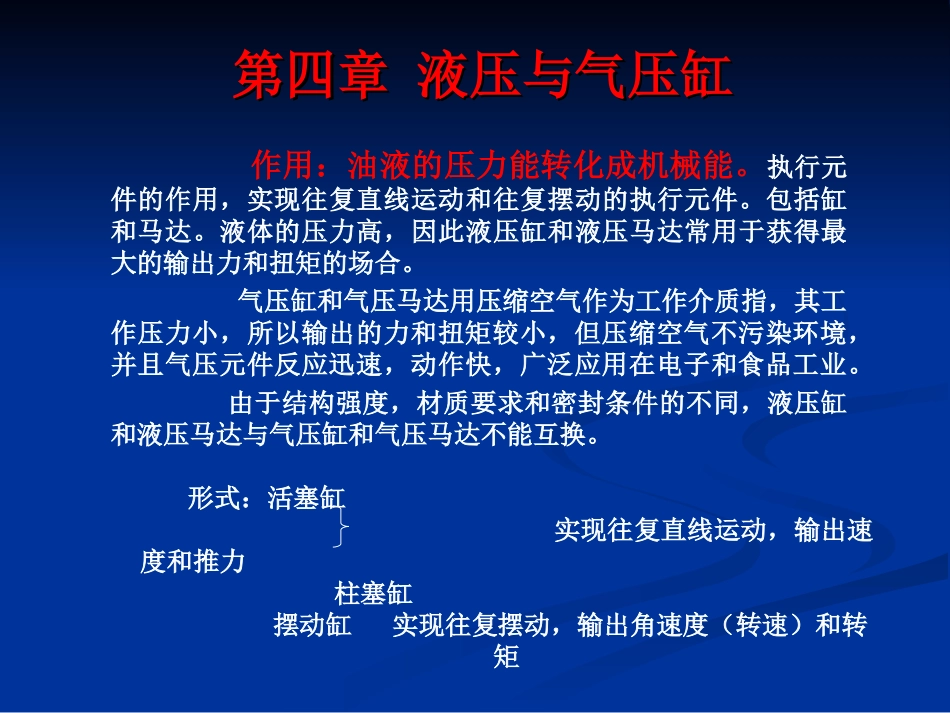 第四章 液压与气压缸

作用：油液的压力能转化成机械能。执行元件的作用，实现往复直线运动和往复摆动的执行元件。包括缸和马达。液体的压力高，因此液压缸和液压马达常用于获得最大的输出力和扭矩的场合。

气压缸和气压马达用压缩空气作为工作介质指，其工作压力小，所以输出的力和扭矩较小，但压缩空气不污染环境，并且气压元件反应迅速，动作快，广泛应用在电子和食品工业。

由于结构强度，材质要求和密封条件的不同，液压缸和液压马达与气压缸和气压马达不能互换。

形式：活塞缸
实现往复直线运动，输出速度和推力
柱塞缸
摆动缸 实现往复摆动，输出角速度（转速）和转矩